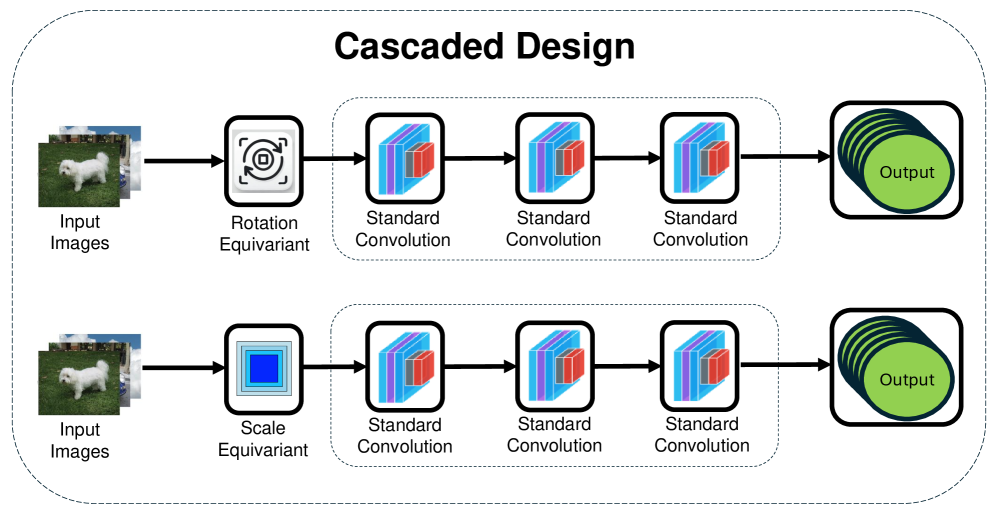 Cascaded Design

Input Images

Rotation Equivariant

Standard Convolution

Standard Convolution

Standard Convolution

Output

Input Images

Scale Equivariant

Standard Convolution

Standard Convolution

Standard Convolution

Output